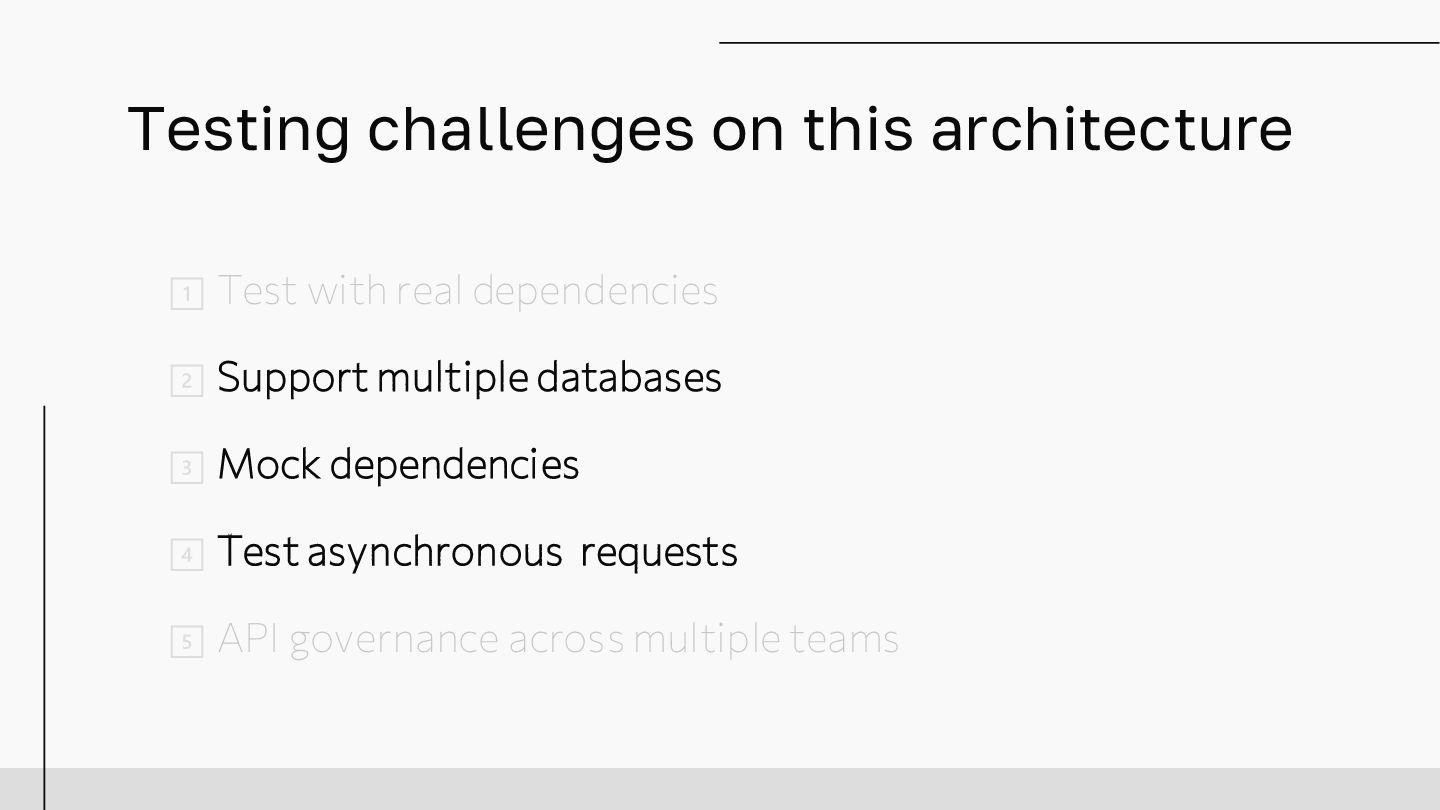 Testing challenges on this architecture

1 Test with real dependencies

2 Support multiple databases

3 Mock dependencies

4 Test asynchronous requests

5 API governance across multiple teams